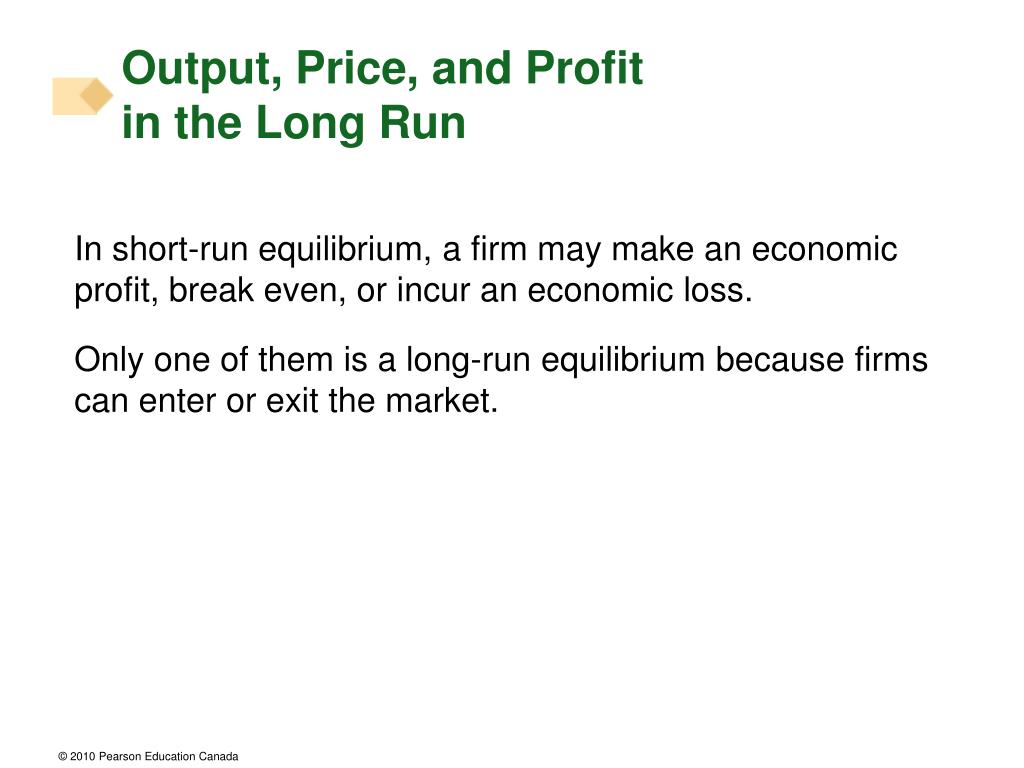 Output, Price, and Profit in the Long Run

In short-run equilibrium, a firm may make an economic profit, break even, or incur an economic loss.

Only one of them is a long-run equilibrium because firms can enter or exit the market.

© 2010 Pearson Education Canada